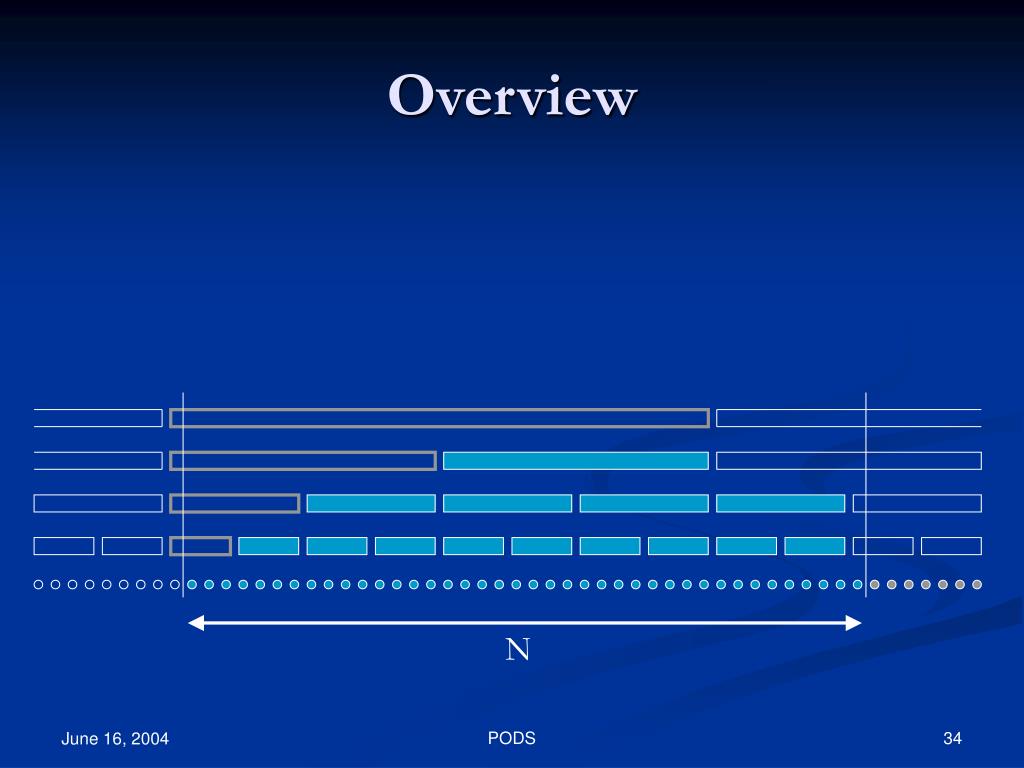 Overview

N

June 16, 2004

PODS

34